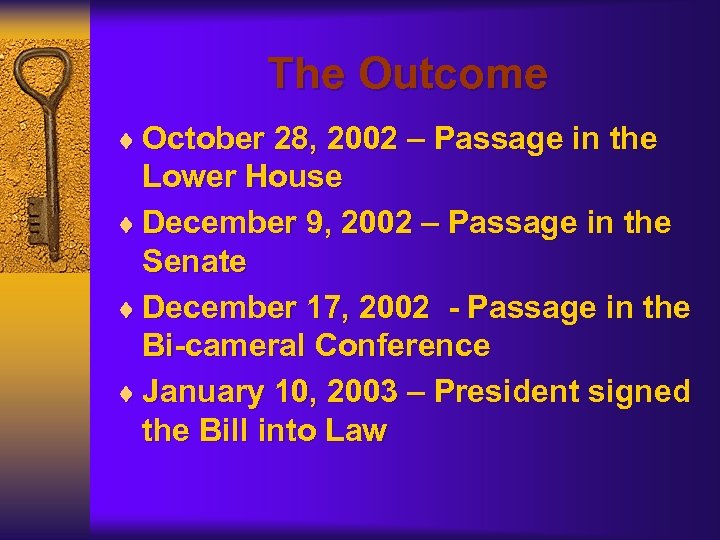 The Outcome

♦ October 28, 2002 – Passage in the Lower House
♦ December 9, 2002 – Passage in the Senate
♦ December 17, 2002 - Passage in the Bi-cameral Conference
♦ January 10, 2003 – President signed the Bill into Law